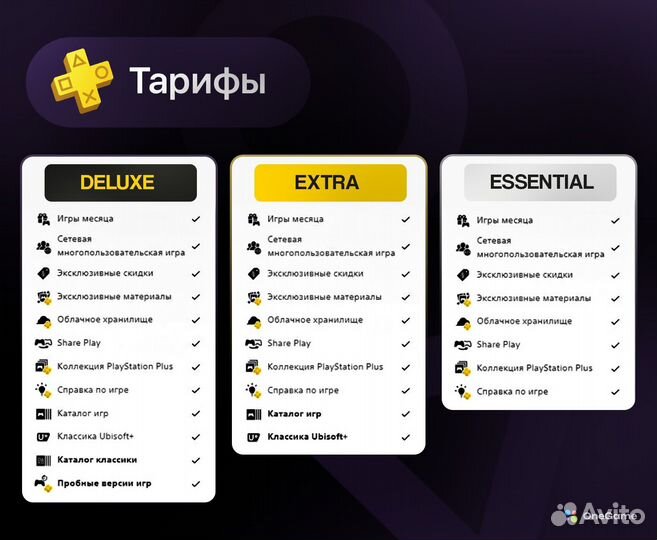 Тарифы

DELUXE
Игры месяца ✓
Сетевая многопользовательская игра ✓
Эксклюзивные скидки ✓
Эксклюзивные материалы ✓
Облачное хранилище ✓
Share Play ✓
Коллекция PlayStation Plus ✓
Справка по игре ✓
Каталог игр ✓
Классика Ubisoft+ ✓
Каталог классики ✓
Пробные версии игр ✓

EXTRA
Игры месяца ✓
Сетевая многопользовательская игра ✓
Эксклюзивные скидки ✓
Эксклюзивные материалы ✓
Облачное хранилище ✓
Share Play ✓
Коллекция PlayStation Plus ✓
Справка по игре ✓
Каталог игр ✓
Классика Ubisoft+ ✓

ESSENTIAL
Игры месяца ✓
Сетевая многопользовательская игра ✓
Эксклюзивные скидки ✓
Эксклюзивные материалы ✓
Облачное хранилище ✓
Share Play ✓
Коллекция PlayStation Plus ✓
Справка по игре ✓

Avito
OneGame